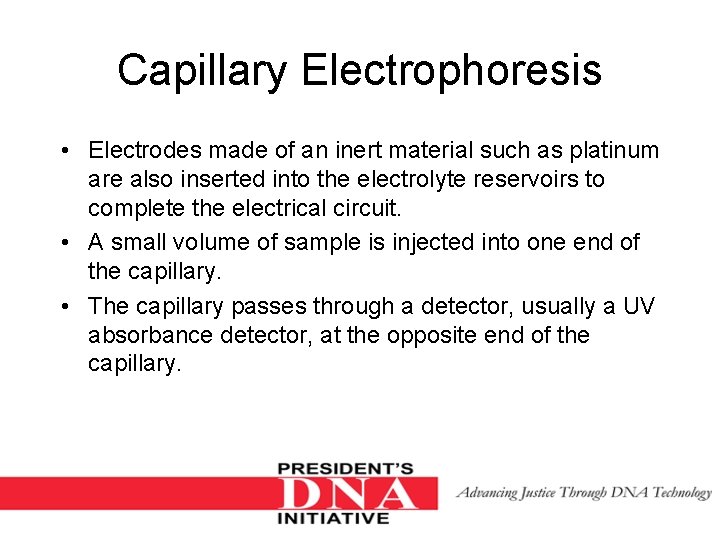 Capillary Electrophoresis

• Electrodes made of an inert material such as platinum are also inserted into the electrolyte reservoirs to complete the electrical circuit.

• A small volume of sample is injected into one end of the capillary.

• The capillary passes through a detector, usually a UV absorbance detector, at the opposite end of the capillary.

PRESIDENT'S
DNA
INITIATIVE

Advancing Justice Through DNA Technology